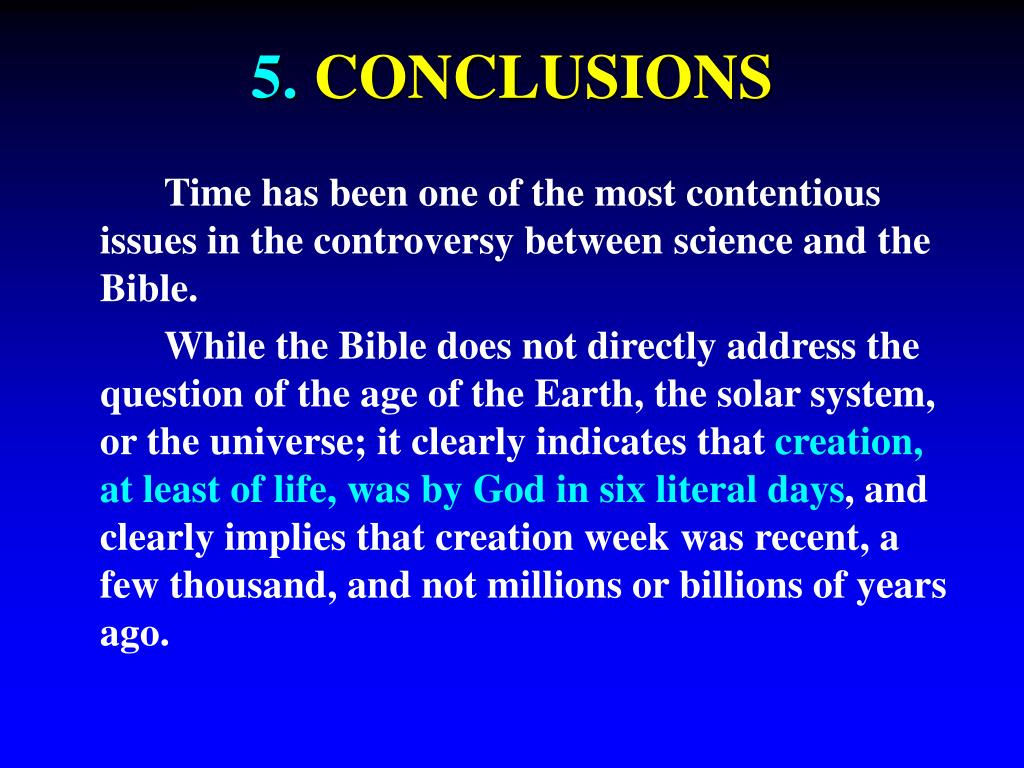 5. CONCLUSIONS

Time has been one of the most contentious issues in the controversy between science and the Bible.

While the Bible does not directly address the question of the age of the Earth, the solar system, or the universe; it clearly indicates that creation, at least of life, was by God in six literal days, and clearly implies that creation week was recent, a few thousand, and not millions or billions of years ago.